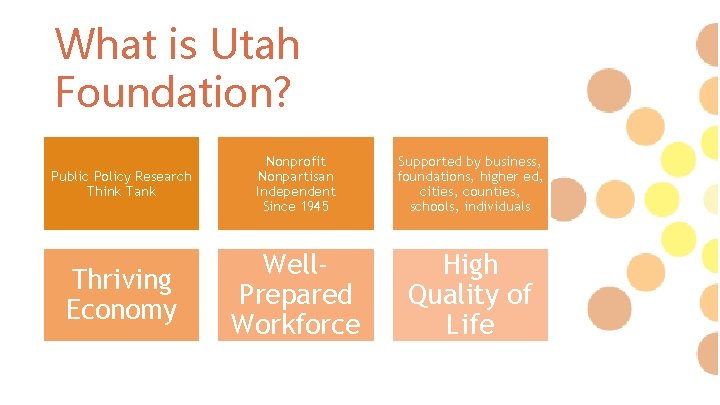 What is Utah Foundation?

Public Policy Research Think Tank

Nonprofit
Nonpartisan
Independent
Since 1945

Supported by business, foundations, higher ed, cities, counties, schools, individuals

Thriving Economy

Well-Prepared Workforce

High Quality of Life